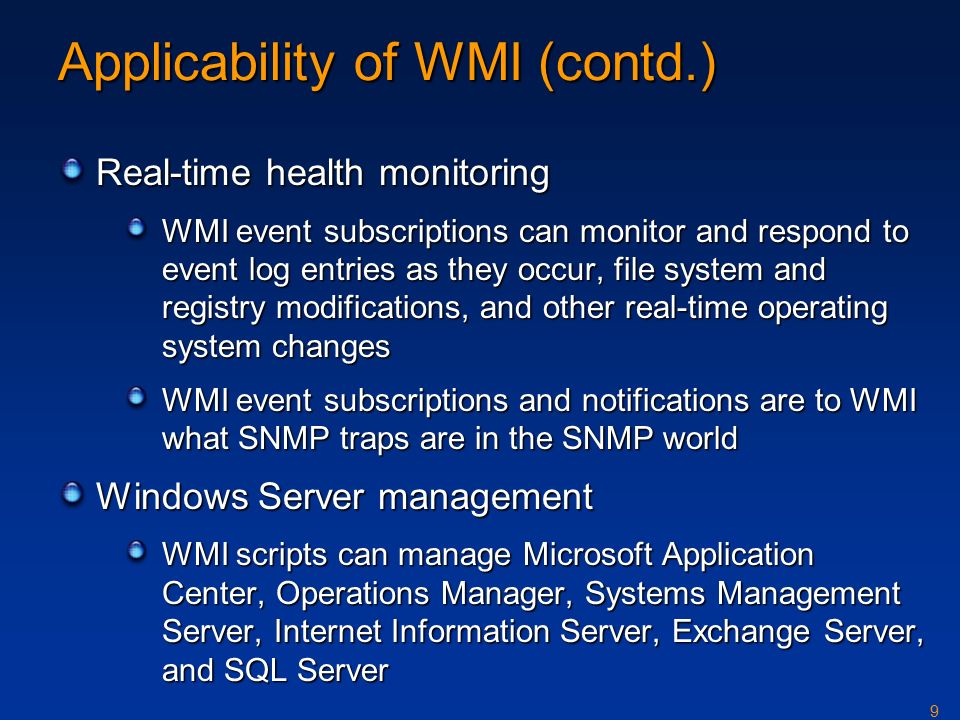 Applicability of WMI (contd.)

Real-time health monitoring

WMI event subscriptions can monitor and respond to event log entries as they occur, file system and registry modifications, and other real-time operating system changes

WMI event subscriptions and notifications are to WMI what SNMP traps are in the SNMP world

Windows Server management

WMI scripts can manage Microsoft Application Center, Operations Manager, Systems Management Server, Internet Information Server, Exchange Server, and SQL Server

9